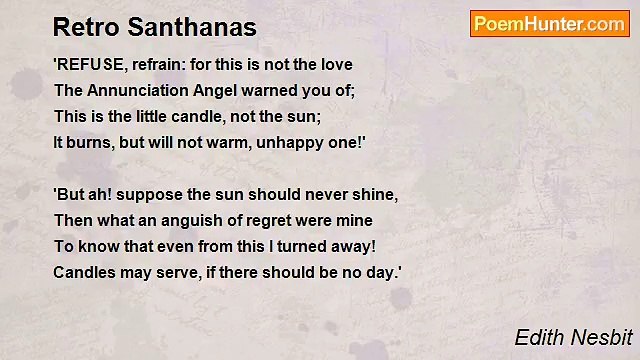 Retro Santhanas

PoemHunter.com

'REFUSE, refrain: for this is not the love
The Annunciation Angel warned you of;
This is the little candle, not the sun;
It burns, but will not warm, unhappy one!'

'But ah! suppose the sun should never shine,
Then what an anguish of regret were mine
To know that even from this I turned away!
Candles may serve, if there should be no day.'

Edith Nesbit